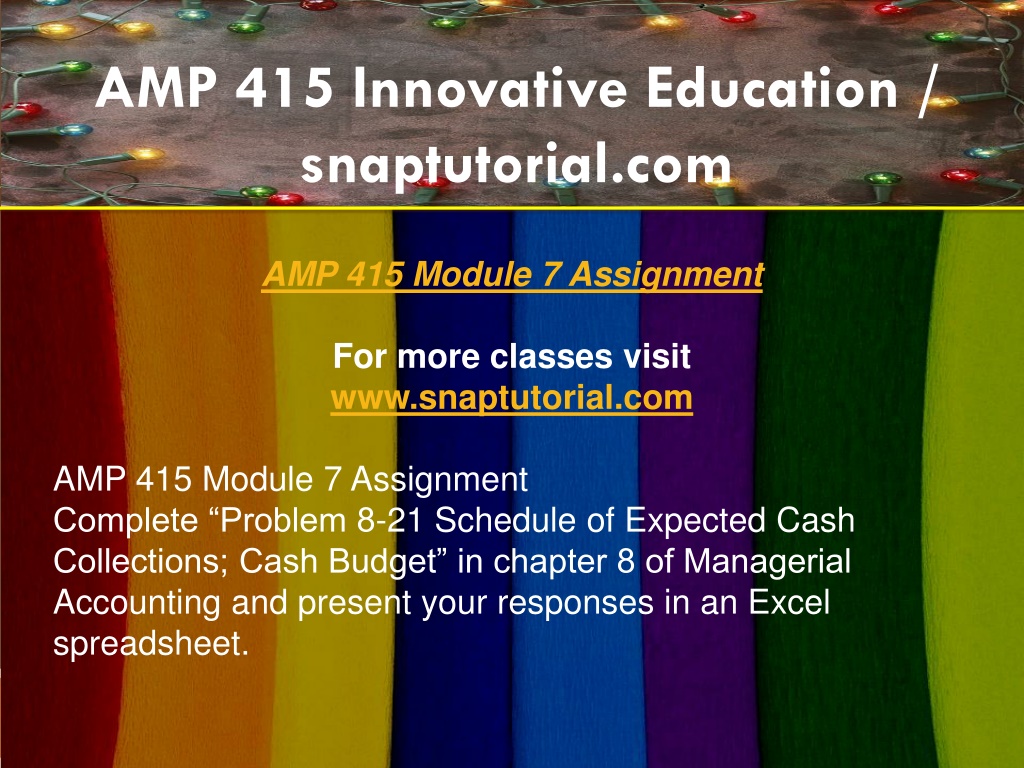 AMP 415 Innovative Education / snaptutorial.com

AMP 415 Module 7 Assignment

For more classes visit
www.snaptutorial.com

AMP 415 Module 7 Assignment
Complete “Problem 8-21 Schedule of Expected Cash Collections; Cash Budget” in chapter 8 of Managerial Accounting and present your responses in an Excel spreadsheet.